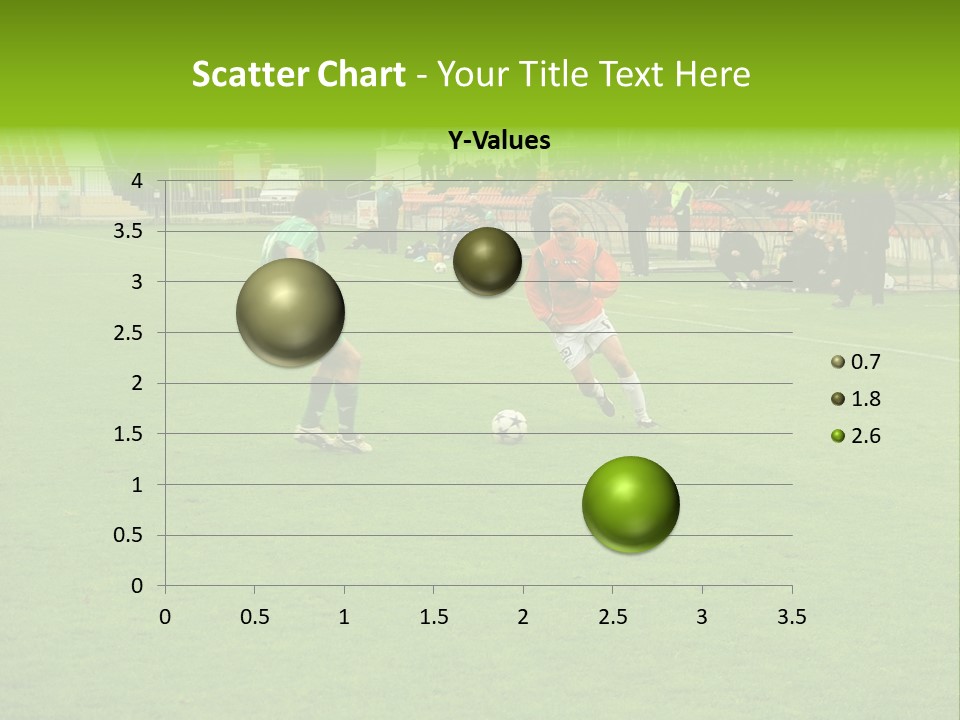 Scatter Chart - Your Title Text Here

Y-Values

4
3.5
3
2.5
2
1.5
1
0.5
0

0 0.5 1 1.5 2 2.5 3 3.5

0.7
1.8
2.6